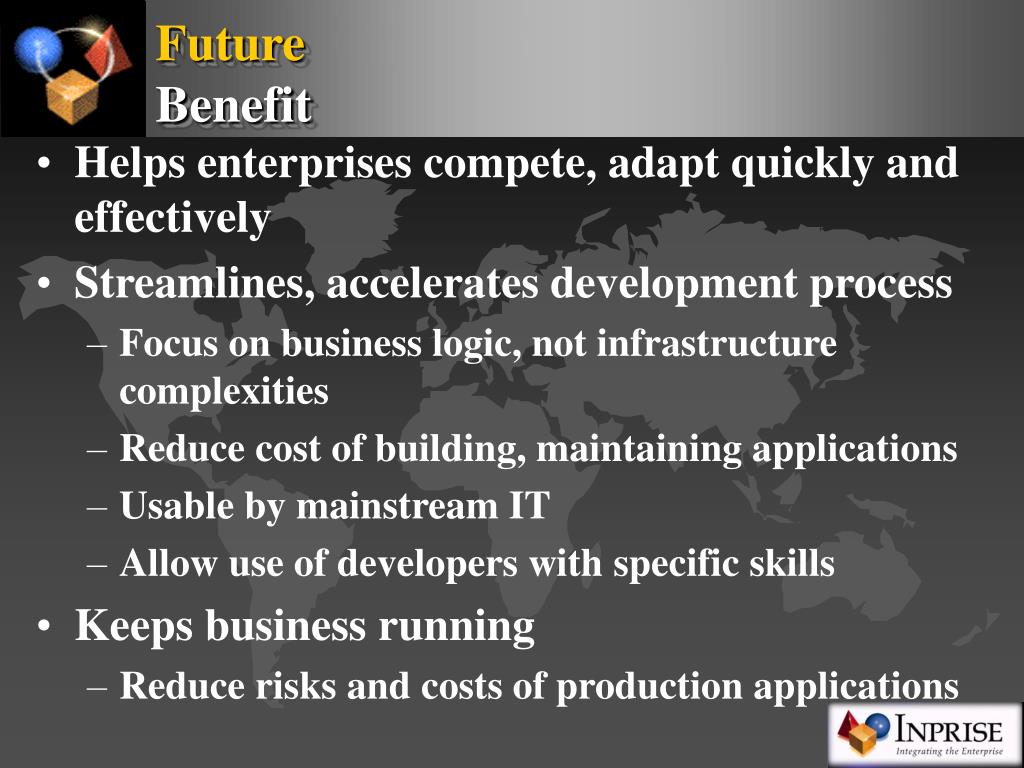 Future
Benefit

• Helps enterprises compete, adapt quickly and effectively
• Streamlines, accelerates development process
– Focus on business logic, not infrastructure complexities
– Reduce cost of building, maintaining applications
– Usable by mainstream IT
– Allow use of developers with specific skills
• Keeps business running
– Reduce risks and costs of production applications

INPRISE
Integrating the Enterprise